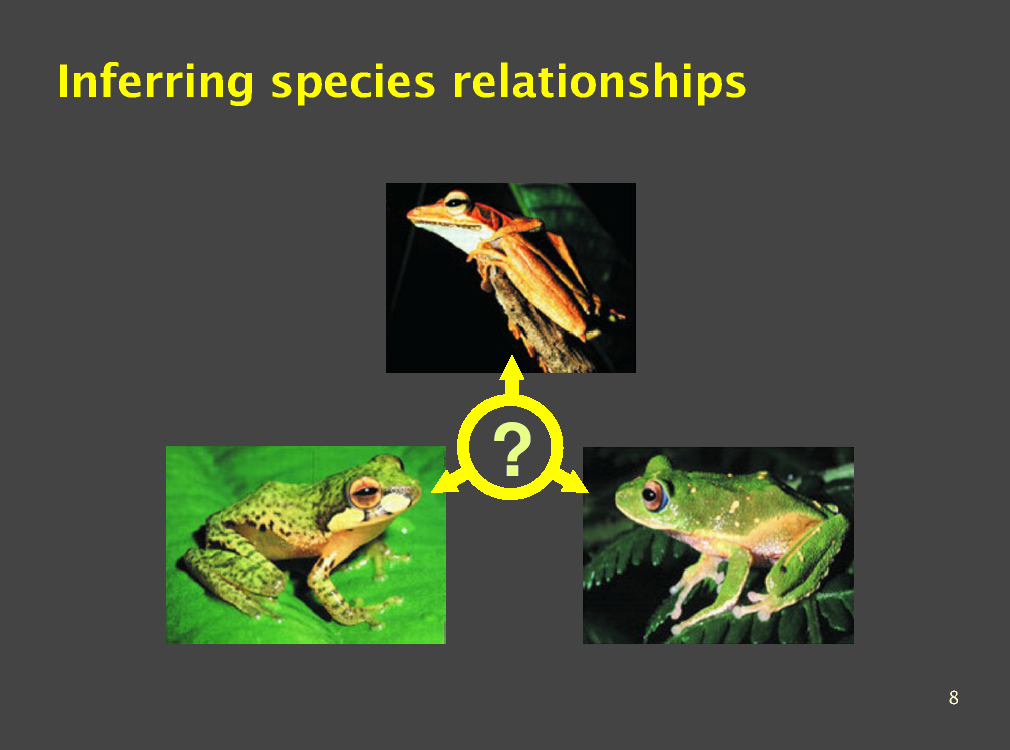 Inferring species relationships

?

8